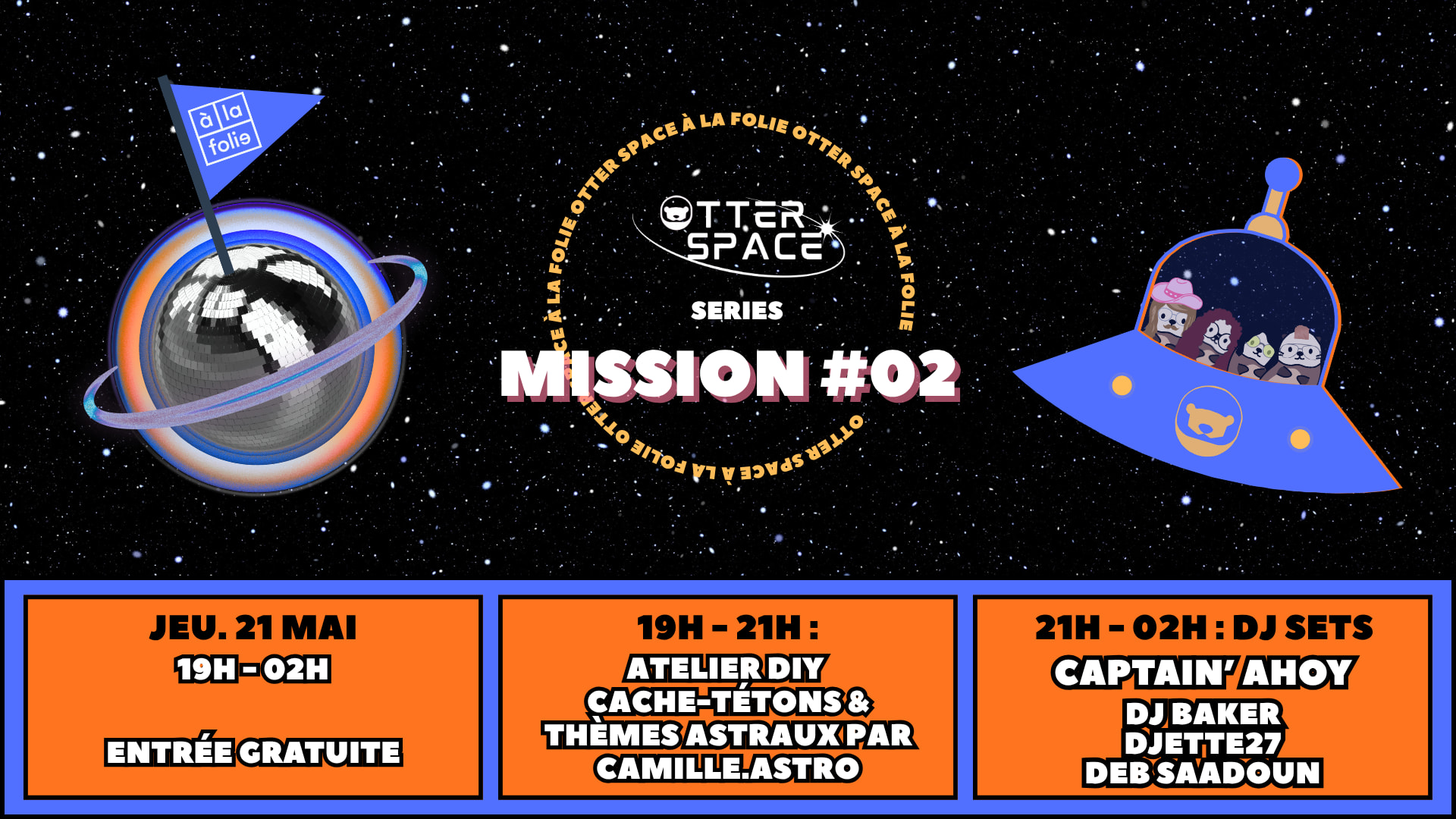 à la folie

OTTER SPACE À LA FOLIE OTTER SPACE À LA FOLIE OTTER SPACE À LA FOLIE OTTER SPACE À LA FOLIE

OTTER SPACE

SERIES

MISSION #02

JEU. 21 MAI
19H - 02H

ENTRÉE GRATUITE

19H - 21H :
ATELIER DIY CACHE-TÉTONS & THÈMES ASTRAUX PAR CAMILLE.ASTRO

21H - 02H : DJ SETS
CAPTAIN' AHOY
DJ BAKER
DJETTE27
DEB SAADOUN